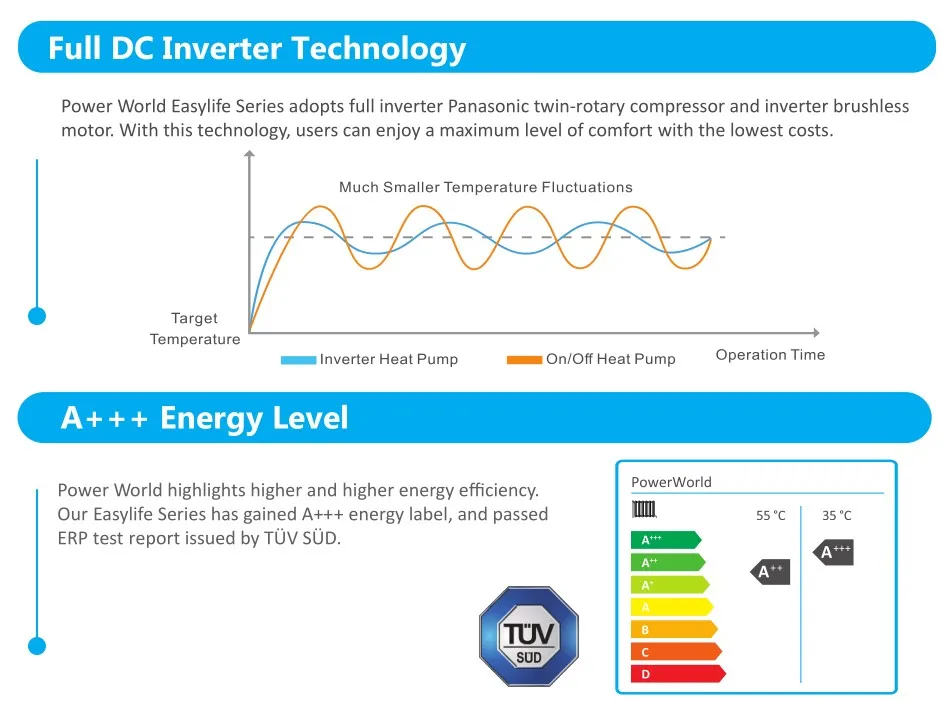 Full DC Inverter Technology

Power World Easylife Series adopts full inverter Panasonic twin-rotary compressor and inverter brushless motor. With this technology, users can enjoy a maximum level of comfort with the lowest costs.

Much Smaller Temperature Fluctuations

Target Temperature

Inverter Heat Pump

On/Off Heat Pump

Operation Time

A+++ Energy Level

Power World highlights higher and higher energy efficiency. Our Easylife Series has gained A+++ energy label, and passed ERP test report issued by TÜV SÜD.

TÜV SÜD

PowerWorld

55 °C

35 °C

$A^{+++}$

$A^{++}$

$A^{+}$

A

B

C

D

$A^{++}$

$A^{+++}$